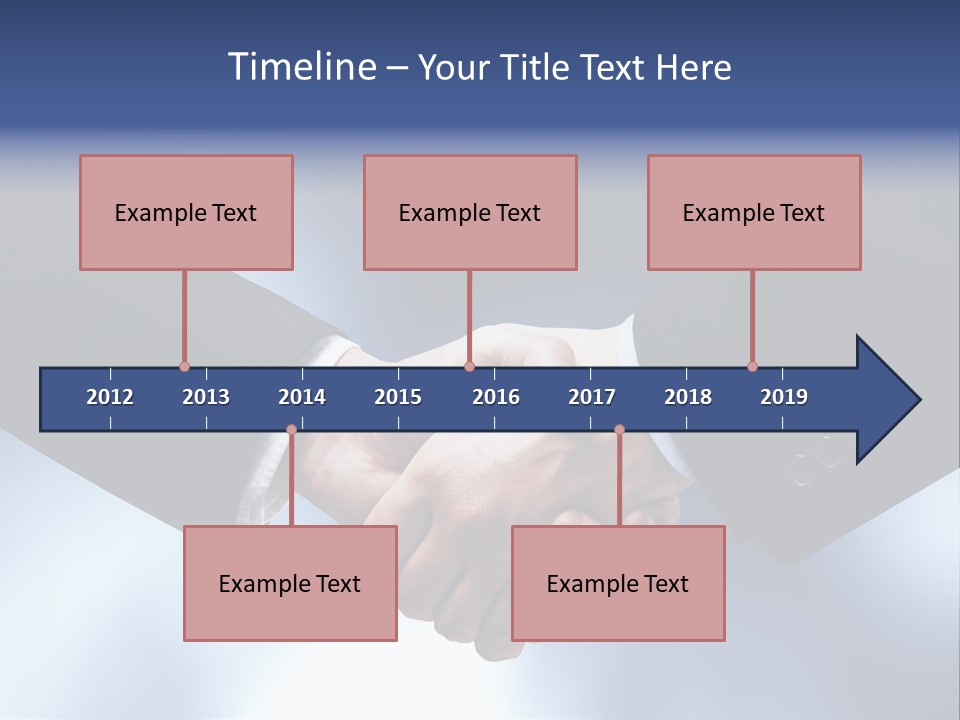 Timeline – Your Title Text Here

Example Text

Example Text

Example Text

2012 2013 2014 2015 2016 2017 2018 2019

Example Text

Example Text